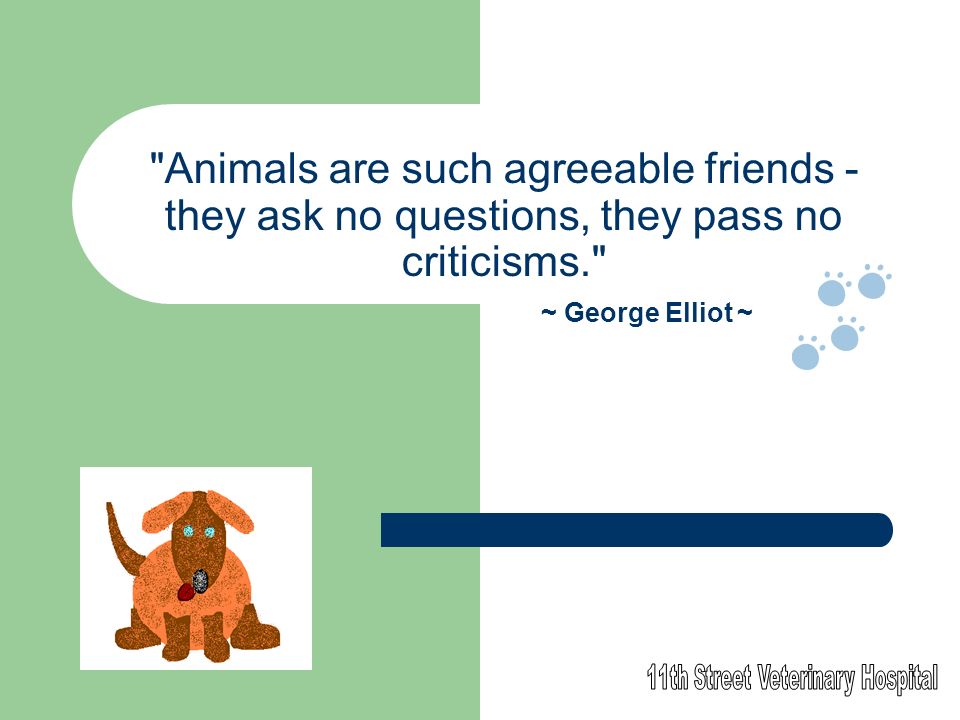 "Animals are such agreeable friends - they ask no questions, they pass no criticisms."

~ George Elliot ~

11th Street Veterinary Hospital